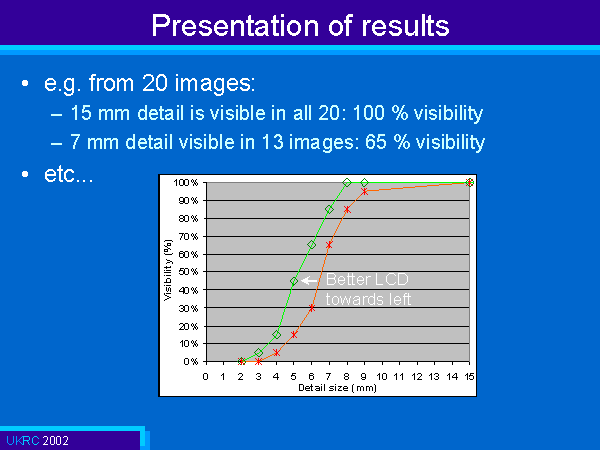 Presentation of results

• e.g. from 20 images:

– 15 mm detail is visible in all 20: 100 % visibility

– 7 mm detail visible in 13 images: 65 % visibility

• etc...

100%
90%
80%
70%
60%
50%
40%
30%
20%
10%
0%

Visibility (%)

Better LCD towards left

0 1 2 3 4 5 6 7 8 9 10 11 12 13 14 15

Detail size (mm)

UKRC 2002